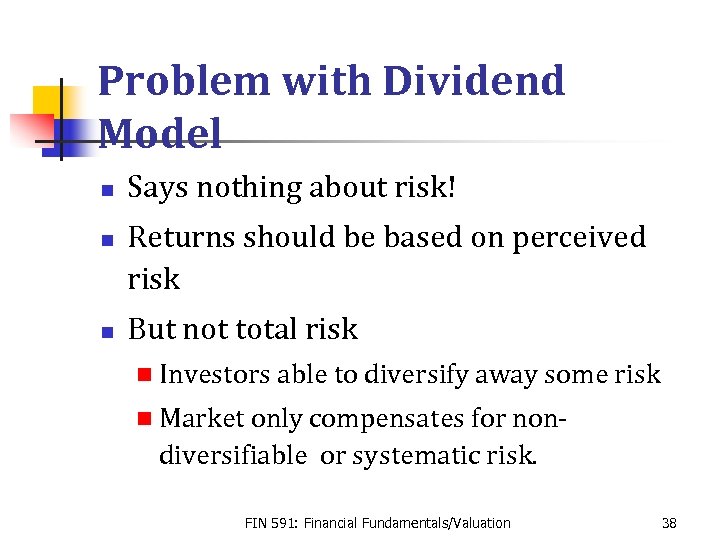 Problem with Dividend Model

Says nothing about risk!

Returns should be based on perceived risk

But not total risk

Investors able to diversify away some risk

Market only compensates for non-diversifiable or systematic risk.

FIN 591: Financial Fundamentals/Valuation

38